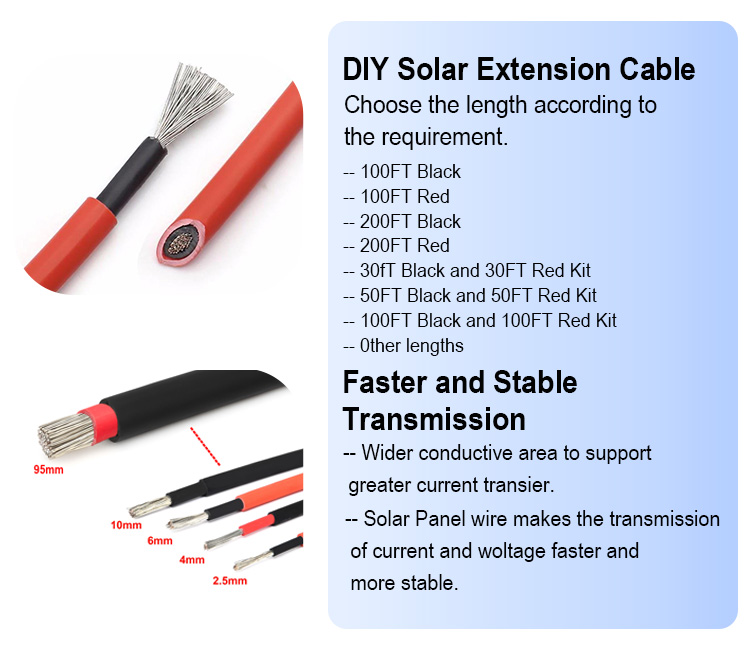 95mm

10mm

6mm

4mm

2.5mm

DIY Solar Extension Cable

Choose the length according to the requirement.

-- 100FT Black
-- 100FT Red
-- 200FT Black
-- 200FT Red
-- 30fT Black and 30FT Red Kit
-- 50FT Black and 50FT Red Kit
-- 100FT Black and 100FT Red Kit
-- 0ther lengths

Faster and Stable Transmission

-- Wider conductive area to support greater current transier.

-- Solar Panel wire makes the transmission of current and woltage faster and more stable.